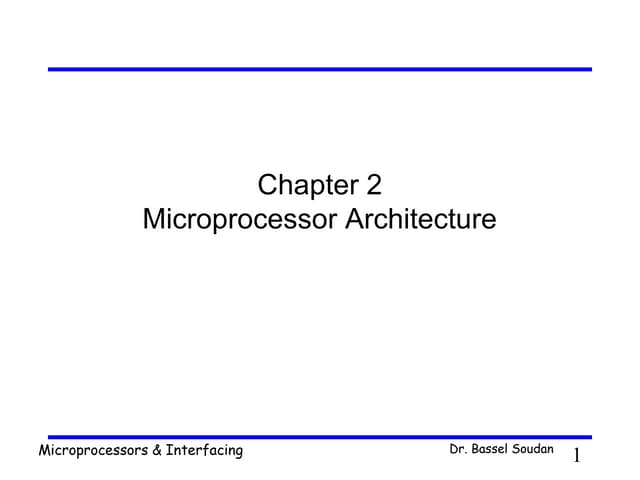 Chapter 2
Microprocessor Architecture

Microprocessors & Interfacing

Dr. Bassel Soudan

1